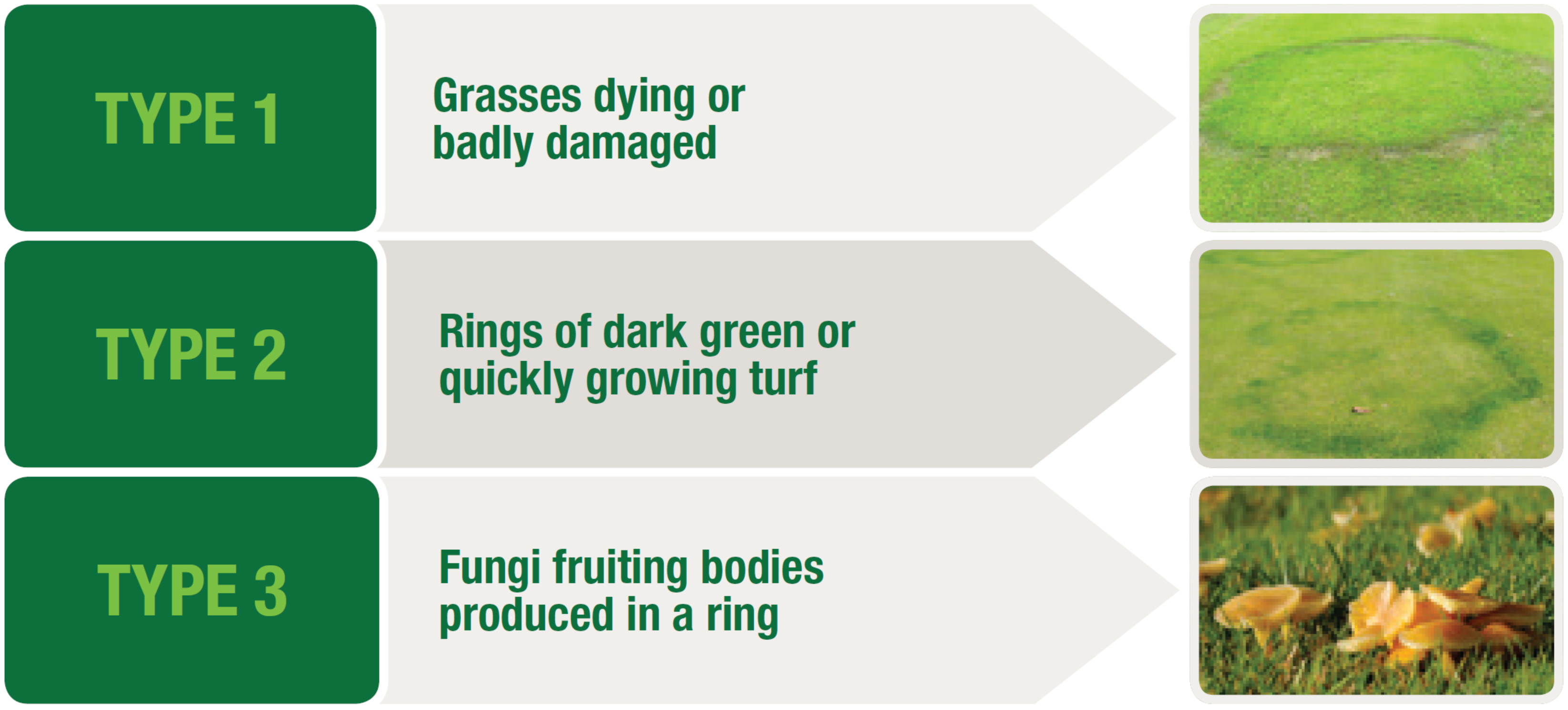 TYPE 1

Grasses dying or badly damaged

TYPE 2

Rings of dark green or quickly growing turf

TYPE 3

Fungi fruiting bodies produced in a ring